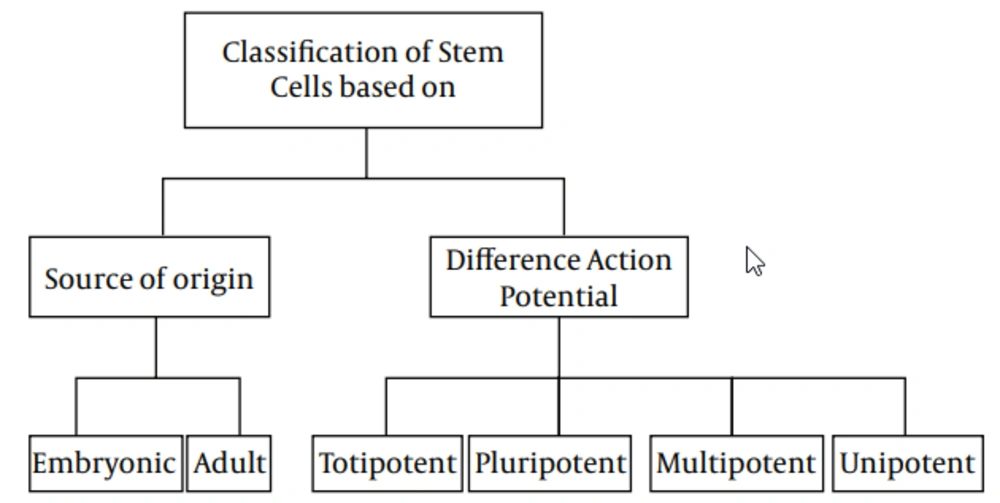 Classification of Stem Cells based on

Source of origin

Difference Action Potential

Embryonic

Adult

Totipotent

Pluripotent

Multipotent

Unipotent